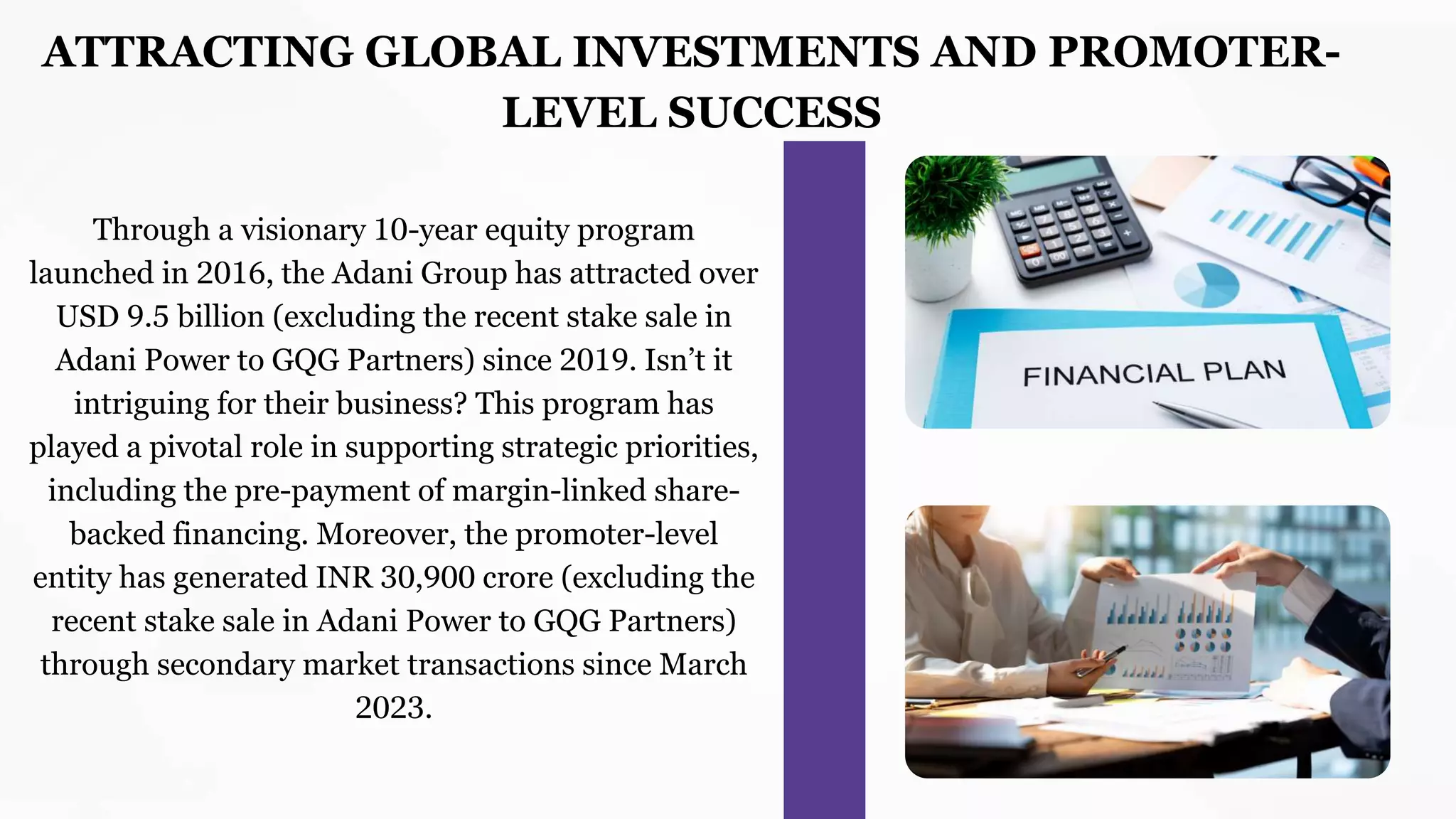 ATTRACTING GLOBAL INVESTMENTS AND PROMOTER-LEVEL SUCCESS

Through a visionary 10-year equity program launched in 2016, the Adani Group has attracted over USD 9.5 billion (excluding the recent stake sale in Adani Power to GQG Partners) since 2019. Isn't it intriguing for their business? This program has played a pivotal role in supporting strategic priorities, including the pre-payment of margin-linked share-backed financing. Moreover, the promoter-level entity has generated INR 30,900 crore (excluding the recent stake sale in Adani Power to GQG Partners) through secondary market transactions since March 2023.

FINANCIAL PLAN